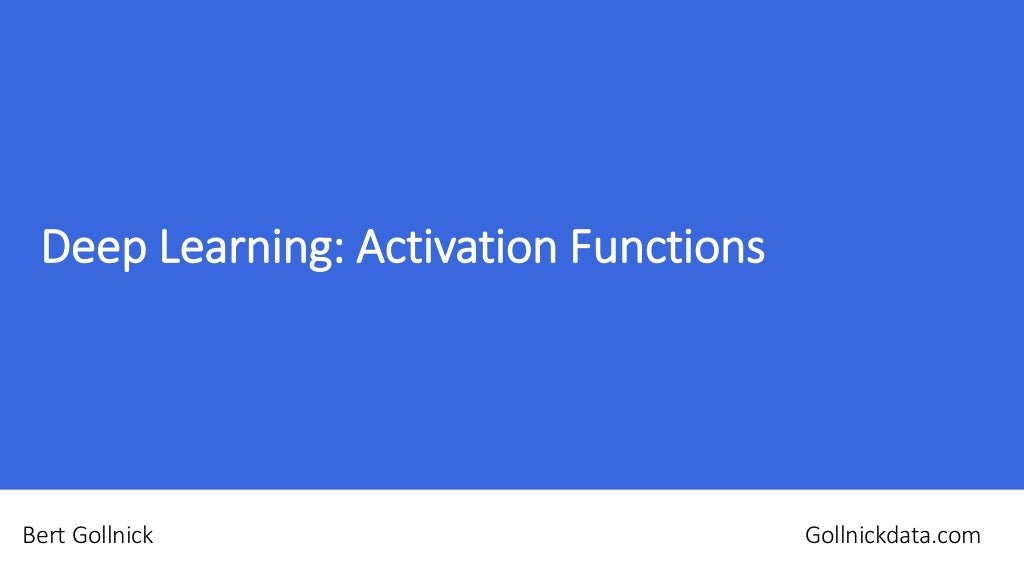 Deep Learning: Activation Functions

Bert Gollnick

Gollnickdata.com